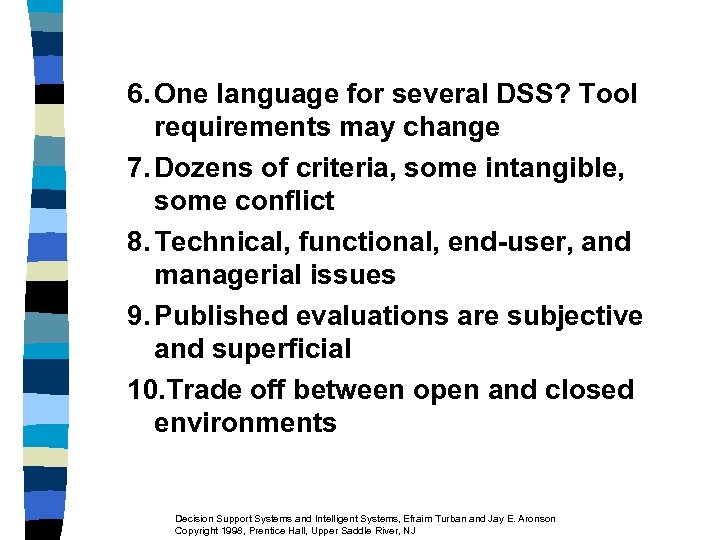 6. One language for several DSS? Tool requirements may change

7. Dozens of criteria, some intangible, some conflict

8. Technical, functional, end-user, and managerial issues

9. Published evaluations are subjective and superficial

10. Trade off between open and closed environments

Decision Support Systems and Intelligent Systems, Efraim Turban and Jay E. Aronson
Copyright 1998, Prentice Hall, Upper Saddle River, NJ